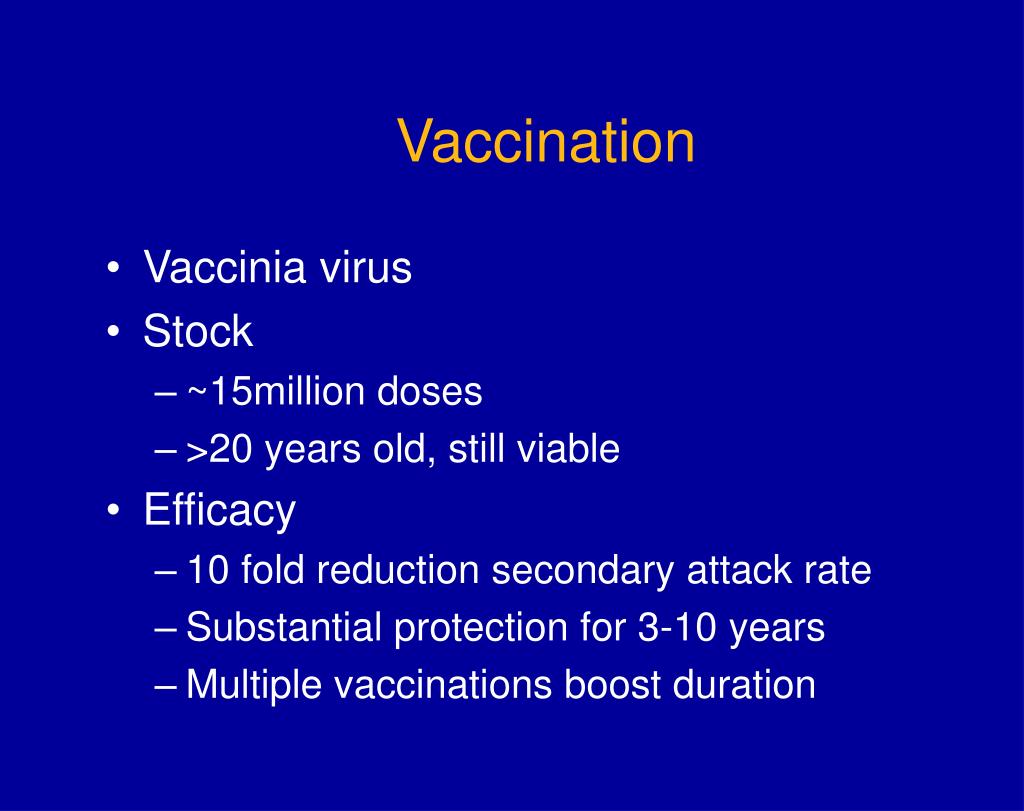 Vaccination

• Vaccinia virus
• Stock
– ~15million doses
– >20 years old, still viable
• Efficacy
– 10 fold reduction secondary attack rate
– Substantial protection for 3-10 years
– Multiple vaccinations boost duration